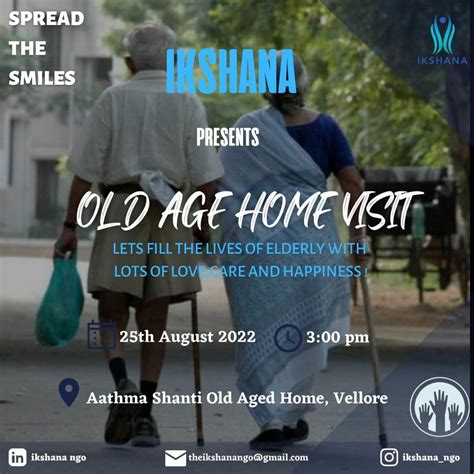 SPREAD
THE
SMILES

IKSHANA

IKSHANA

PRESENTS

OLD AGE HOME VISIT

LETS FILL THE LIVES OF ELDERLY WITH LOTS OF LOVE CARE AND HAPPINESS !

25th August 2022

3:00 pm

Aathma Shanti Old Aged Home, Vellore

ikshana ngo

theikshanango@gmail.com

ikshana_ngo